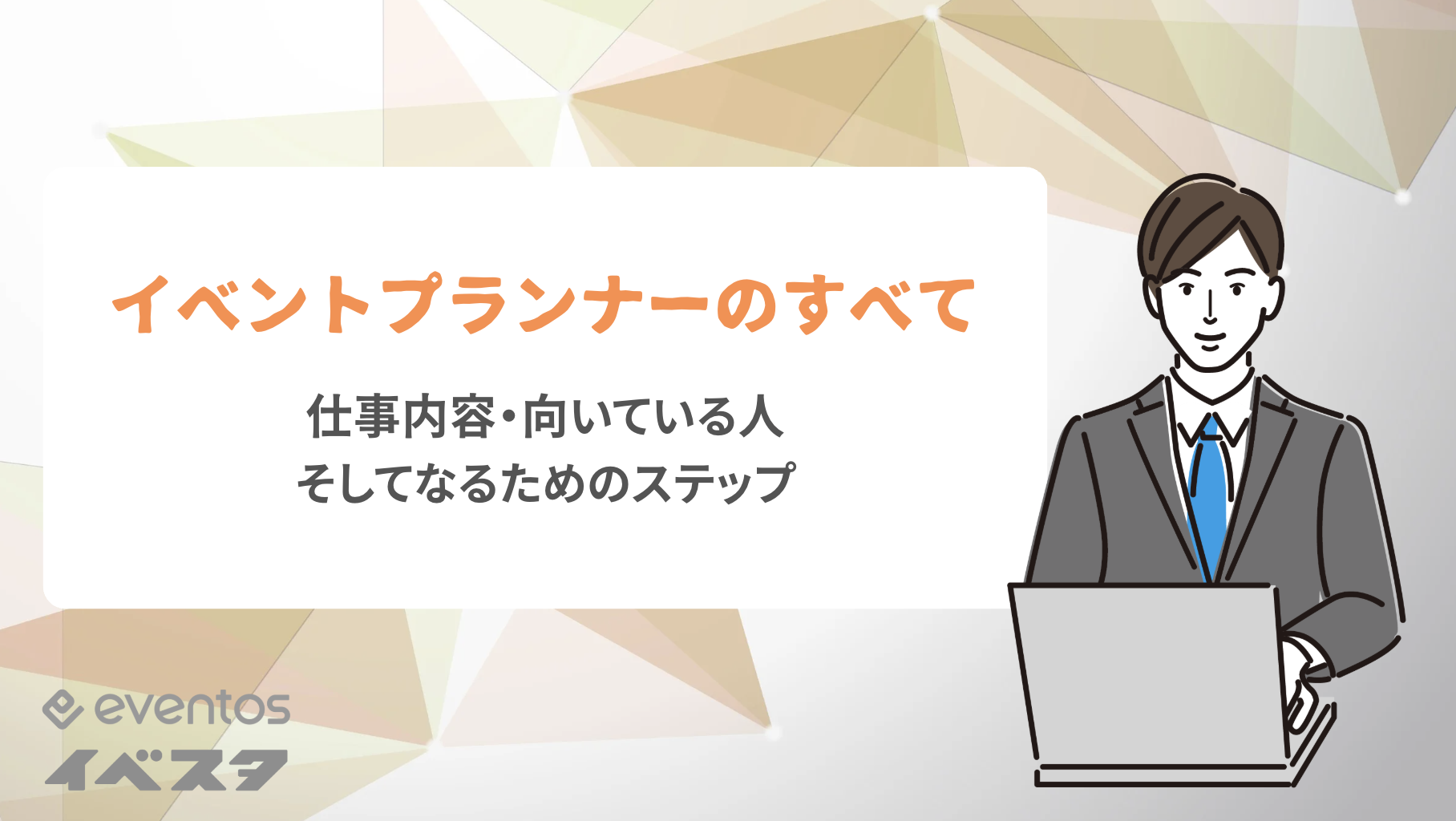 イベントプランナーのすべて

仕事内容・向いている人
そしてなるためのステップ

eventos
イベスタ